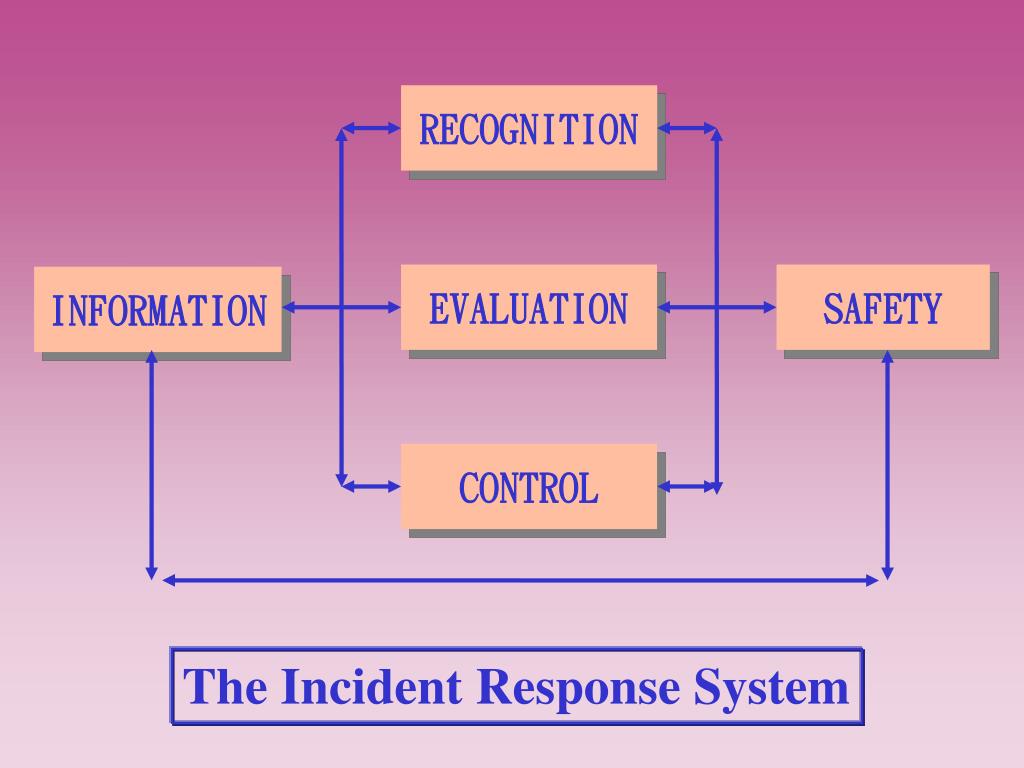 RECOGNITION

INFORMATION

EVALUATION

SAFETY

CONTROL

The Incident Response System